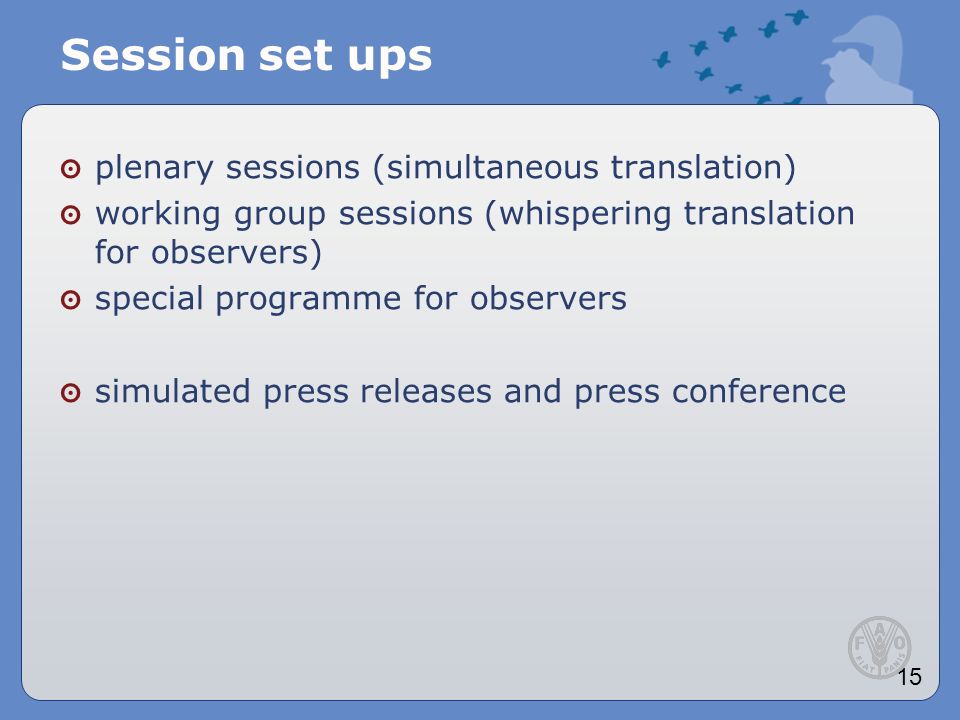 Session set ups

plenary sessions (simultaneous translation)

working group sessions (whispering translation for observers)

special programme for observers

simulated press releases and press conference

FAO
FIAT PANIS

15